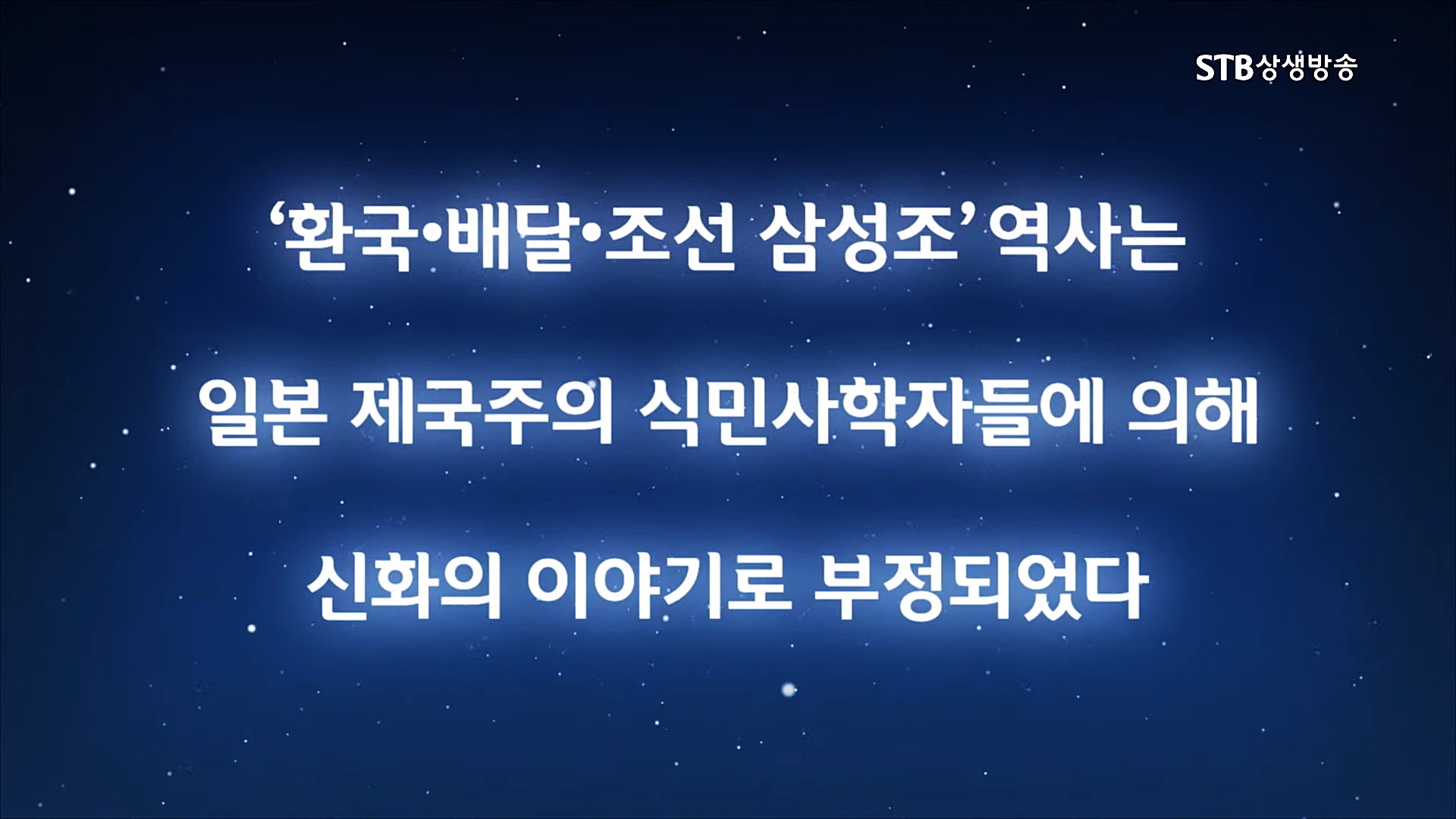 STB상생방송

'환국·배달·조선 삼성조' 역사는

일본 제국주의 식민사학자들에 의해

신화의 이야기로 부정되었다